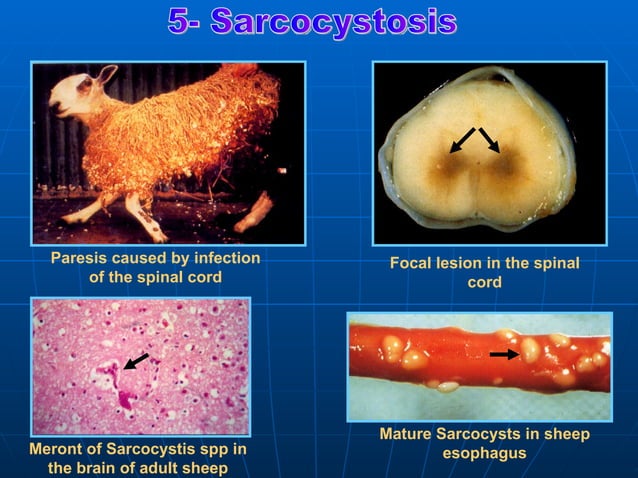 5- Sarcocystosis

Paresis caused by infection of the spinal cord

Focal lesion in the spinal cord

Meront of Sarcocystis spp in the brain of adult sheep

Mature Sarcocysts in sheep esophagus